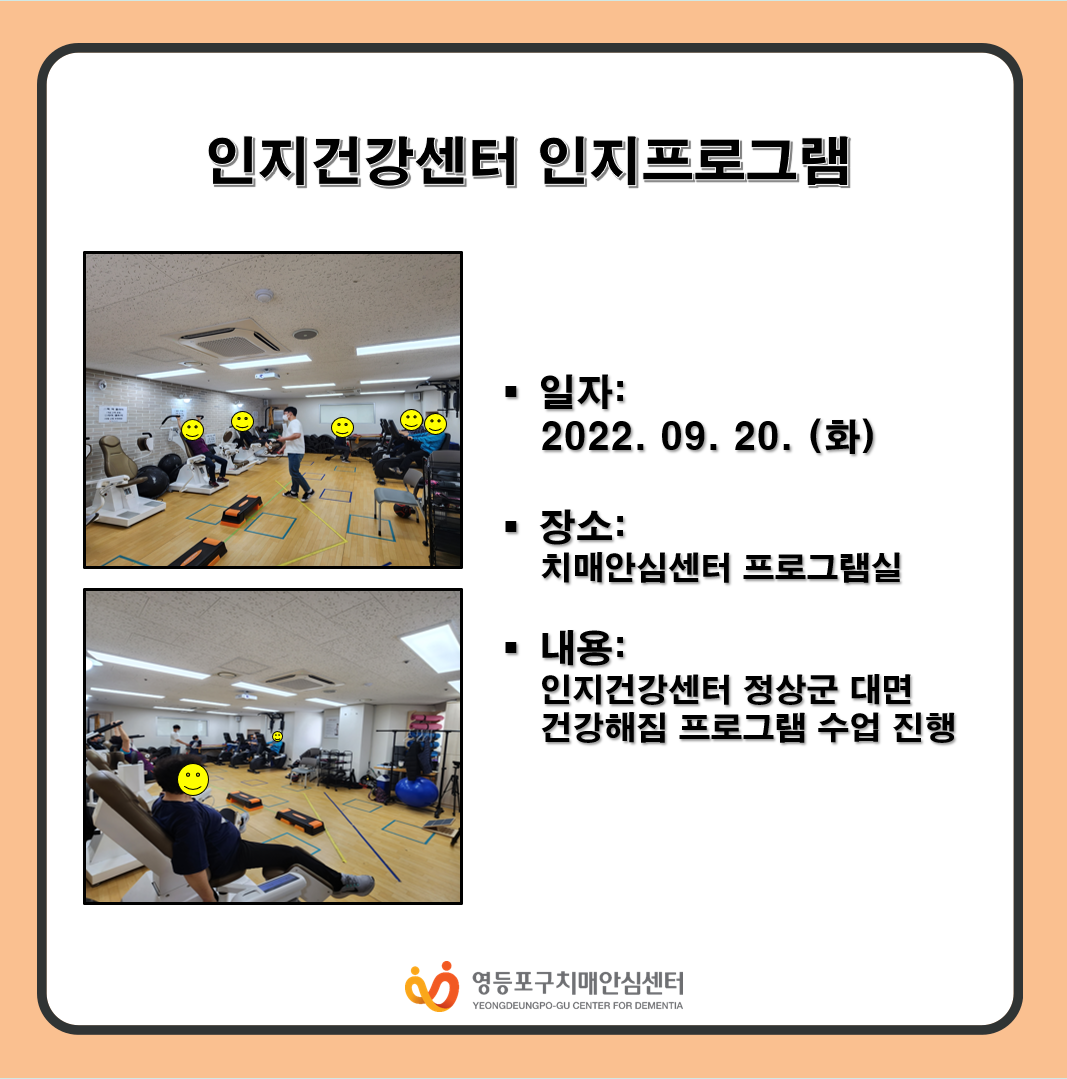 인지건강센터 인지프로그램

▪ 일자:
2022. 09. 20. (화)

▪ 장소:
치매안심센터 프로그램실

▪ 내용:
인지건강센터 정상군 대면 건강해짐 프로그램 수업 진행

영등포구치매안심센터
YEONGDEUNGPO-GU CENTER FOR DEMENTIA